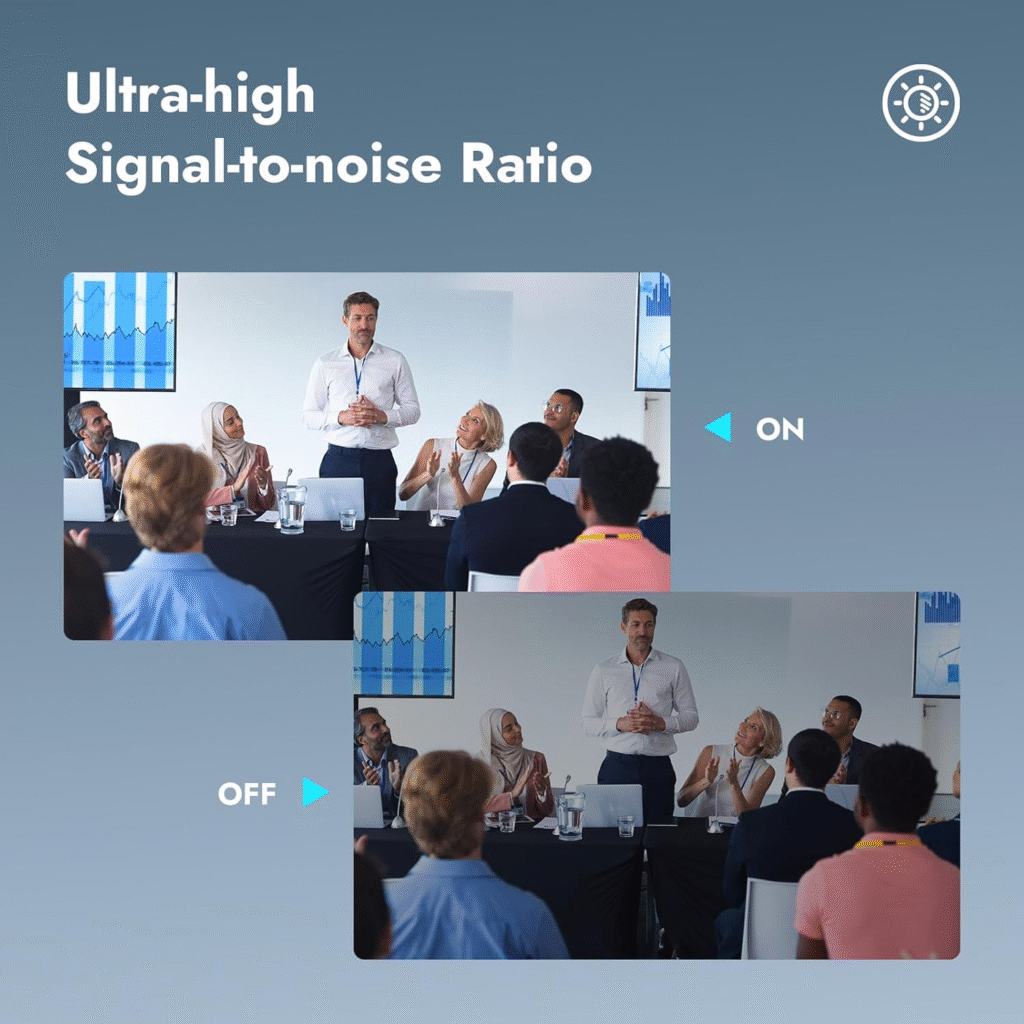 Ultra-high
Signal-to-noise Ratio

ON

OFF